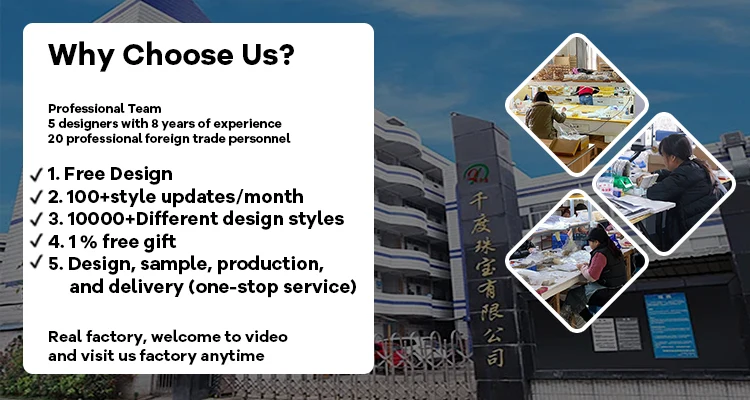 Why Choose Us?

Professional Team
5 designers with 8 years of experience
20 professional foreign trade personnel

✓ 1. Free Design
✓ 2. 100+style updates/month
✓ 3. 10000+Different design styles
✓ 4. 1 % free gift
✓ 5. Design, sample, production, and delivery (one-stop service)

Real factory, welcome to video and visit us factory anytime

千度珠宝有限公司